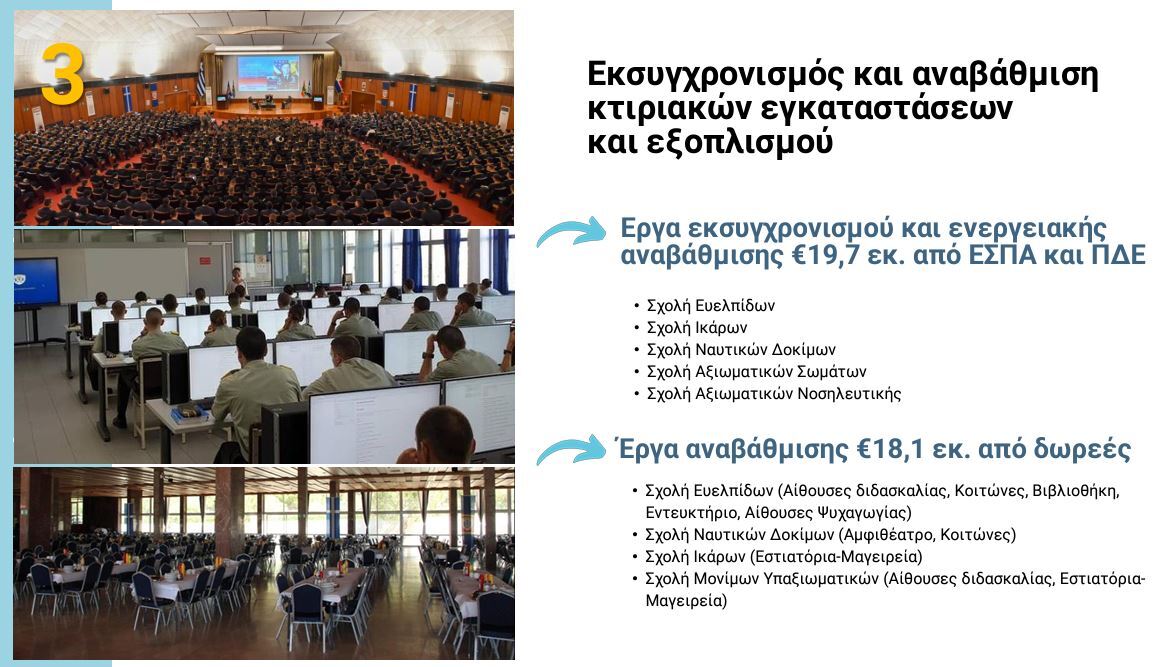 3

Εκσυγχρονισμός και αναβάθμιση κτιριακών εγκαταστάσεων και εξοπλισμού

Εργα εκσυγχρονισμού και ενεργειακής αναβάθμισης €19,7 εκ. από ΕΣΠΑ και ΠΔΕ

• Σχολή Ευελπίδων
• Σχολή Ικάρων
• Σχολή Ναυτικών Δοκίμων
• Σχολή Αξιωματικών Σωμάτων
• Σχολή Αξιωματικών Νοσηλευτικής

Έργα αναβάθμισης €18,1 εκ. από δωρεές

• Σχολή Ευελπίδων (Αίθουσες διδασκαλίας, Κοιτώνες, Βιβλιοθήκη, Εντευκτήριο, Αίθουσες Ψυχαγωγίας)
• Σχολή Ναυτικών Δοκίμων (Αμφιθέατρο, Κοιτώνες)
• Σχολή Ικάρων (Εστιατόρια-Μαγειρεία)
• Σχολή Μονίμων Υπαξιωματικών (Αίθουσες διδασκαλίας, Εστιατόρια-Μαγειρεία)